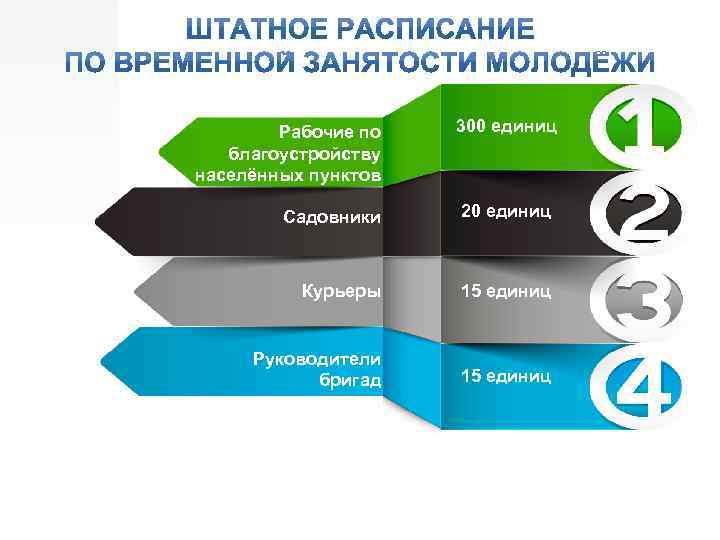 ШТАТНОЕ РАСПИСАНИЕ ПО ВРЕМЕННОЙ ЗАНЯТОСТИ МОЛОДЁЖИ

Рабочие по благоустройству населённых пунктов

300 единиц

1

Садовники

20 единиц

2

Курьеры

15 единиц

3

Руководители бригад

15 единиц

4